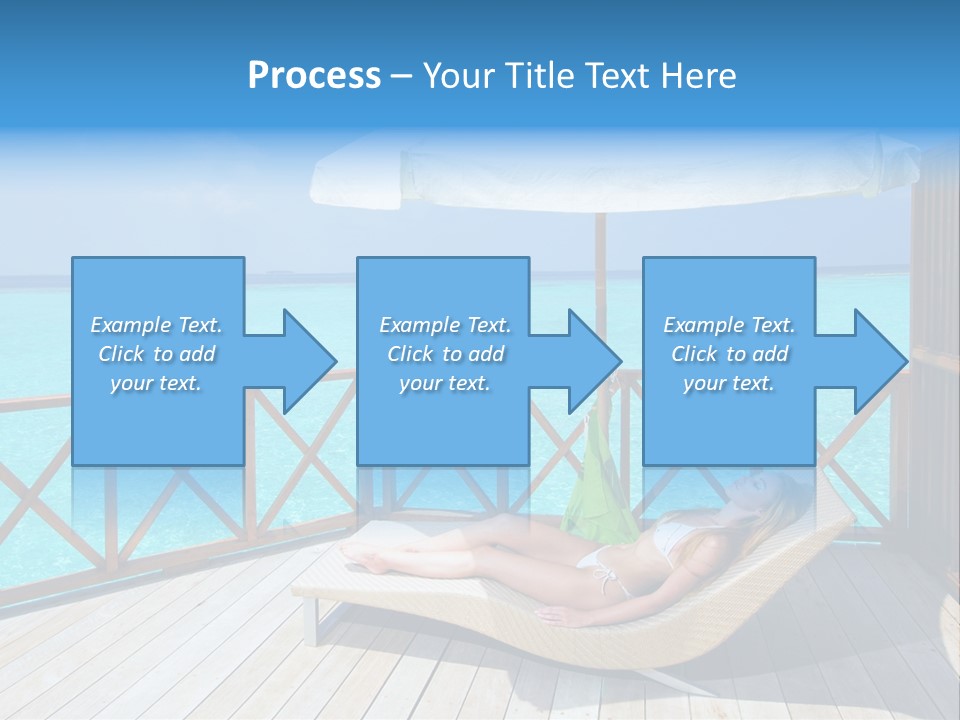 Process – Your Title Text Here

Example Text. Click to add your text.

Example Text. Click to add your text.

Example Text. Click to add your text.